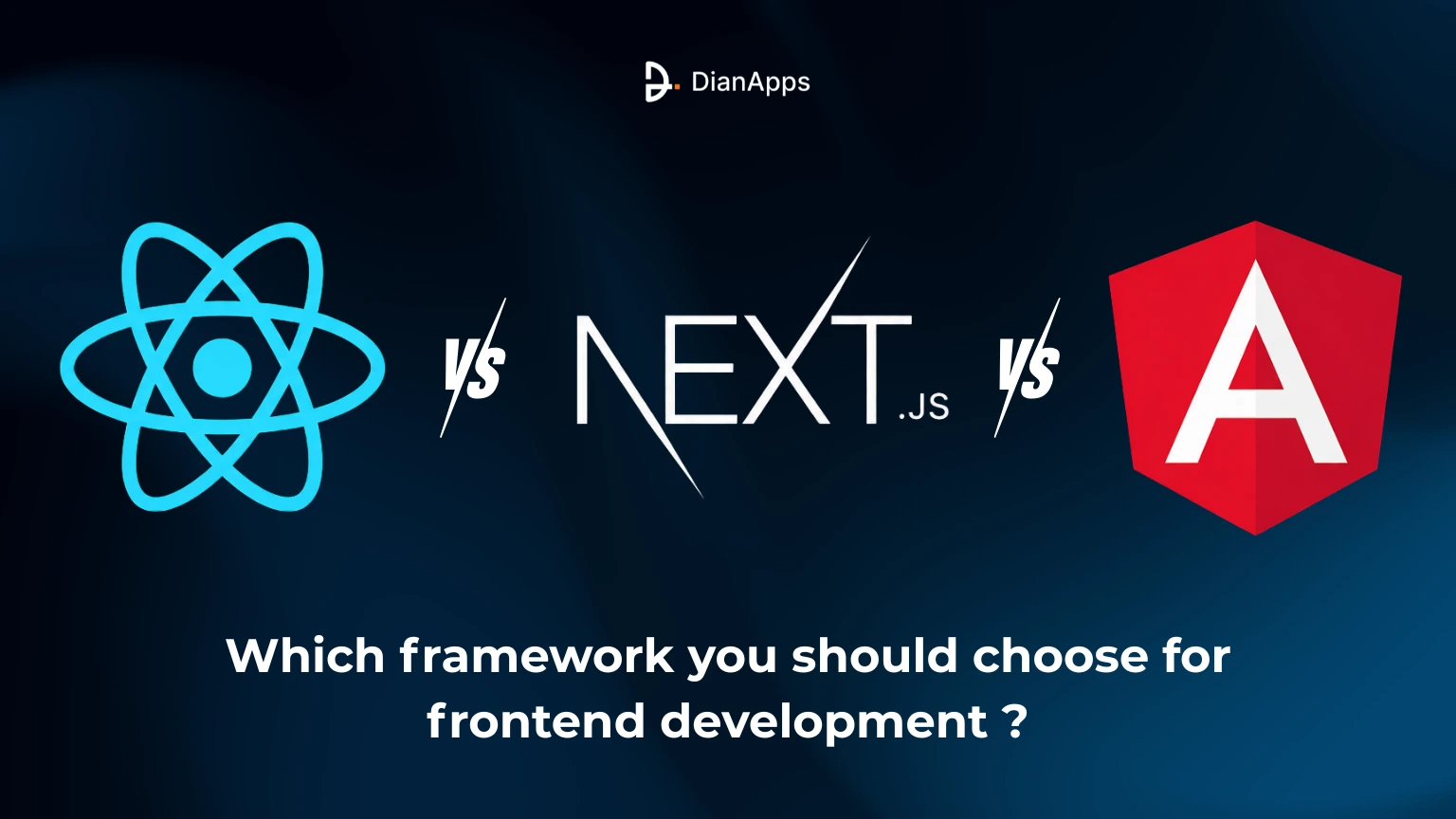 DianApps

VS

NEXT.JS

VS

A

Which framework you should choose for frontend development ?